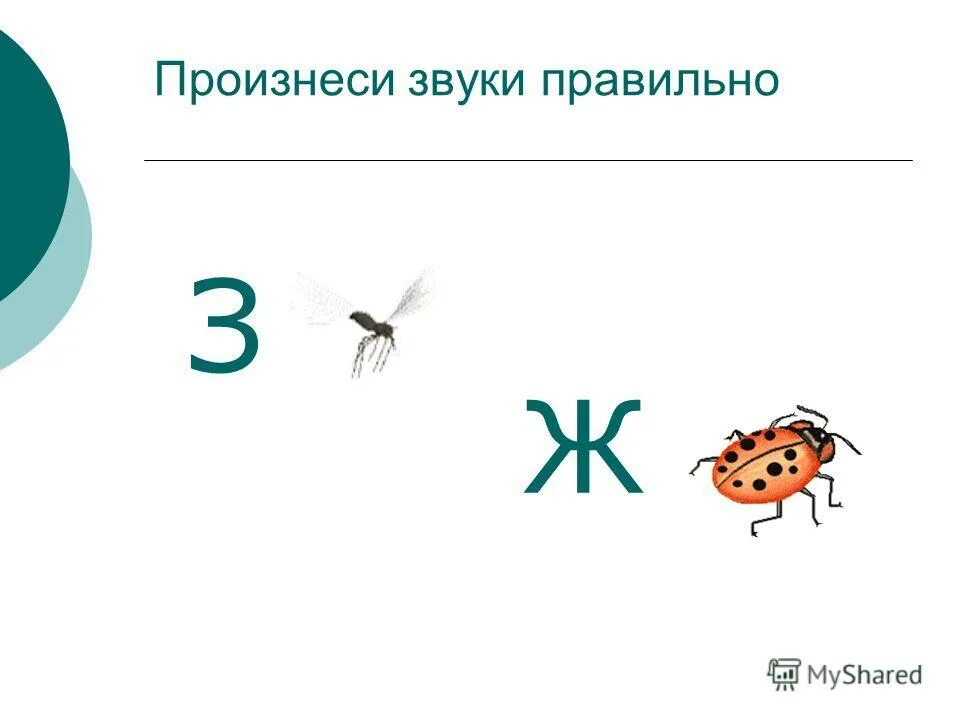 Произнеси звуки правильно

З

Ж

MyShared